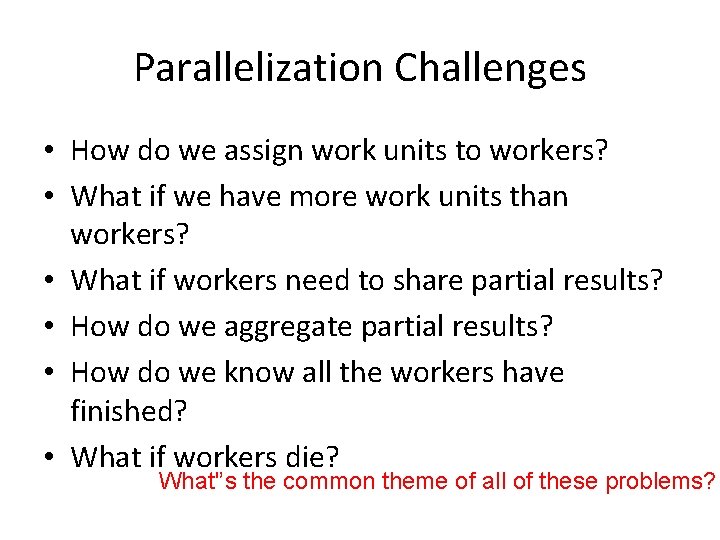 Parallelization Challenges

• How do we assign work units to workers?
• What if we have more work units than workers?
• What if workers need to share partial results?
• How do we aggregate partial results?
• How do we know all the workers have finished?
• What if workers die?

What"s the common theme of all of these problems?